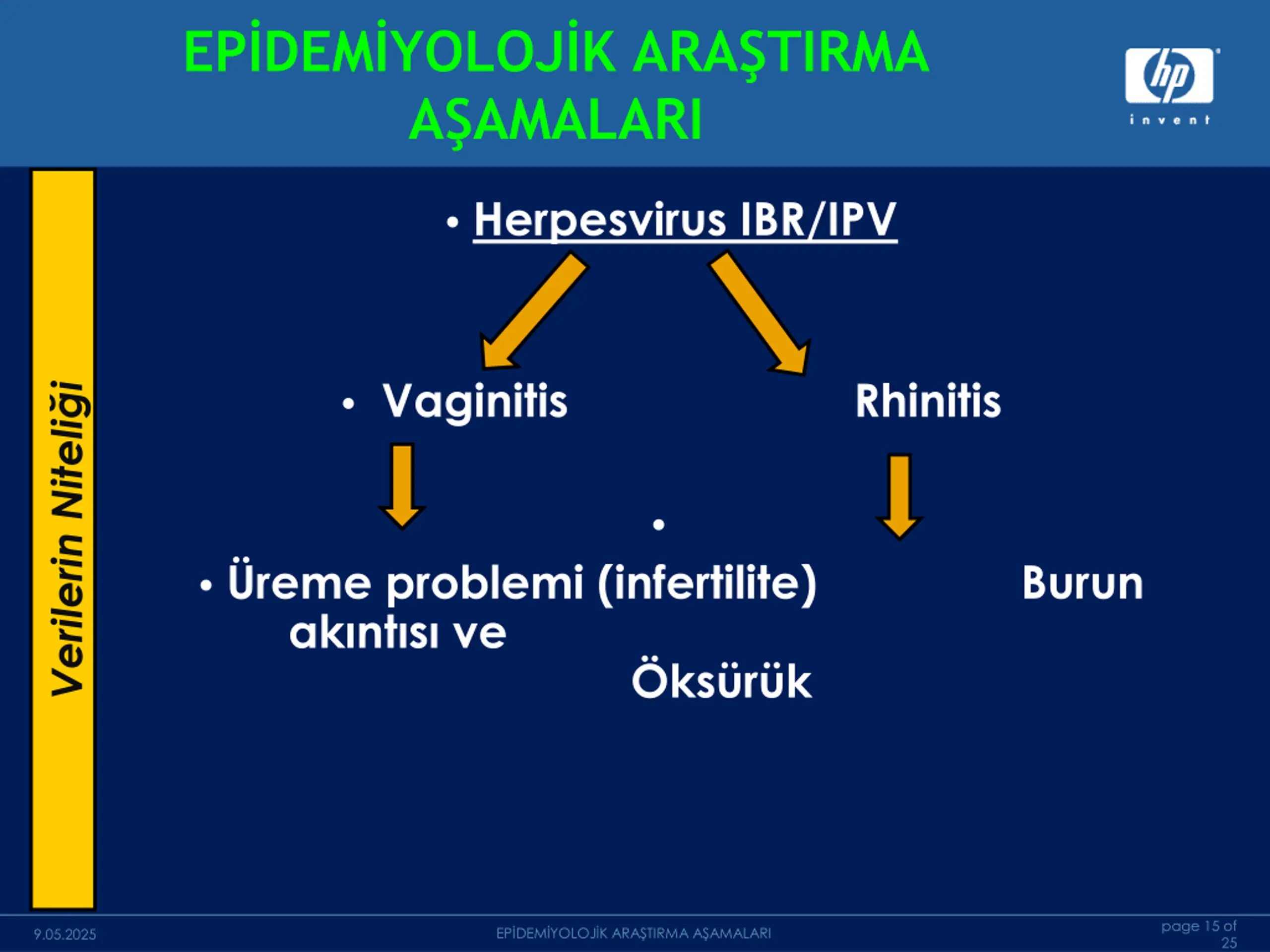 EPİDEMİYOLOJİK ARAŞTIRMA AŞAMALARI

hp invent

Verilerin Niteliği

• Herpesvirus IBR/IPV

• Vaginitis

Rhinitis

•

• Üreme problemi (infertilite)

Burun

akıntısı ve

Öksürük

9.05.2025

EPİDEMİYOLOJİK ARAŞTIRMA AŞAMALARI

page 15 of 25